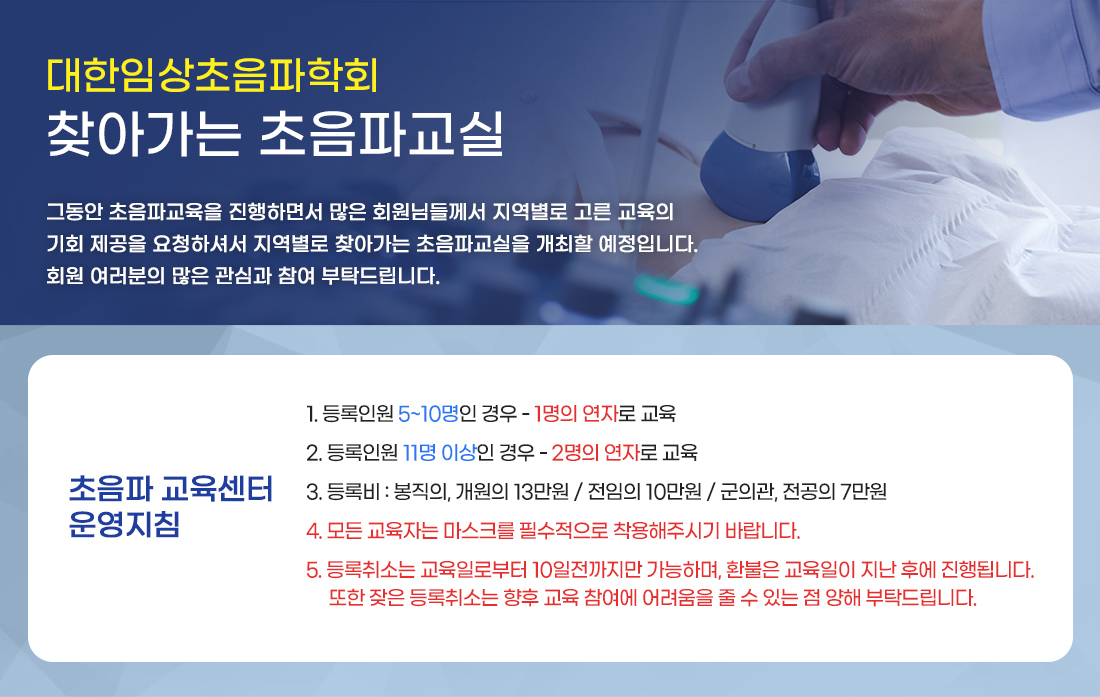 대한임상초음파학회
찾아가는 초음파교실

그동안 초음파교육을 진행하면서 많은 회원님들께서 지역별로 고른 교육의 기회 제공을 요청하셔서 지역별로 찾아가는 초음파교실을 개최할 예정입니다. 회원 여러분의 많은 관심과 참여 부탁드립니다.

초음파 교육센터
운영지침

1. 등록인원 5~10명인 경우 - 1명의 연자로 교육
2. 등록인원 11명 이상인 경우 - 2명의 연자로 교육
3. 등록비 : 봉직의, 개원의 13만원 / 전임의 10만원 / 군의관, 전공의 7만원
4. 모든 교육자는 마스크를 필수적으로 착용해주시기 바랍니다.
5. 등록취소는 교육일로부터 10일전까지만 가능하며, 환불은 교육일이 지난 후에 진행됩니다. 또한 잦은 등록취소는 향후 교육 참여에 어려움을 줄 수 있는 점 양해 부탁드립니다.